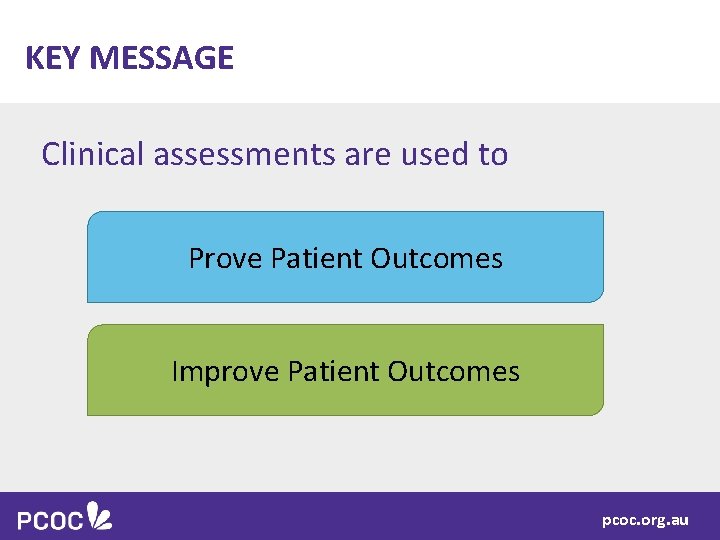 KEY MESSAGE

Clinical assessments are used to

Prove Patient Outcomes

Improve Patient Outcomes

PCOC

pcoc.org.au